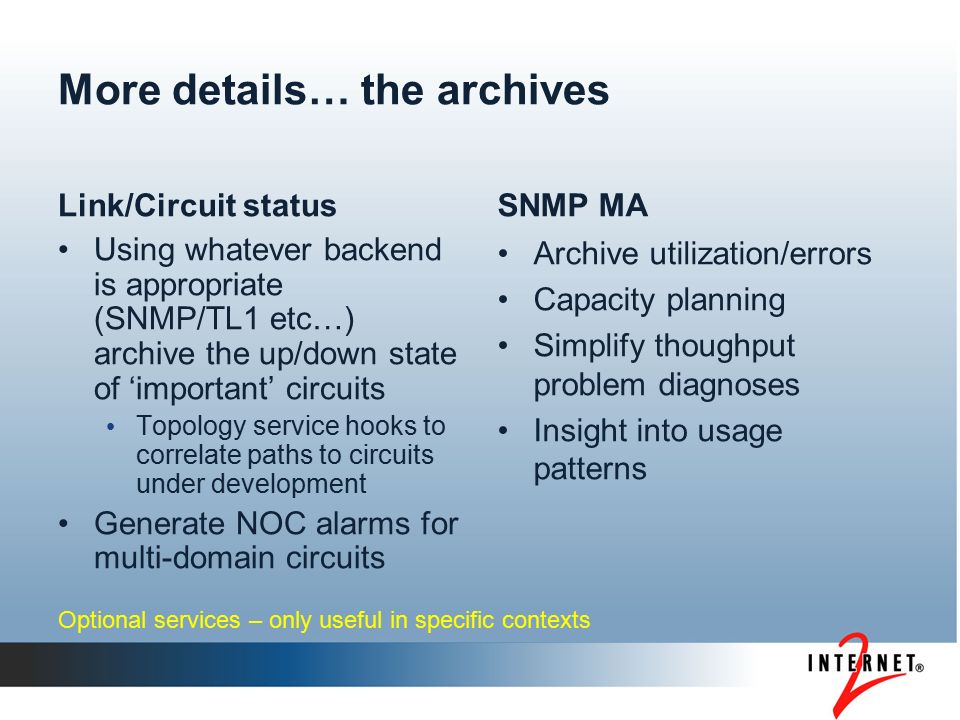 More details… the archives

Link/Circuit status

• Using whatever backend is appropriate (SNMP/TL1 etc…) archive the up/down state of ‘important’ circuits
  • Topology service hooks to correlate paths to circuits under development
• Generate NOC alarms for multi-domain circuits

SNMP MA

• Archive utilization/errors
• Capacity planning
• Simplify thoughput problem diagnoses
• Insight into usage patterns

Optional services – only useful in specific contexts

INTERNET® 2